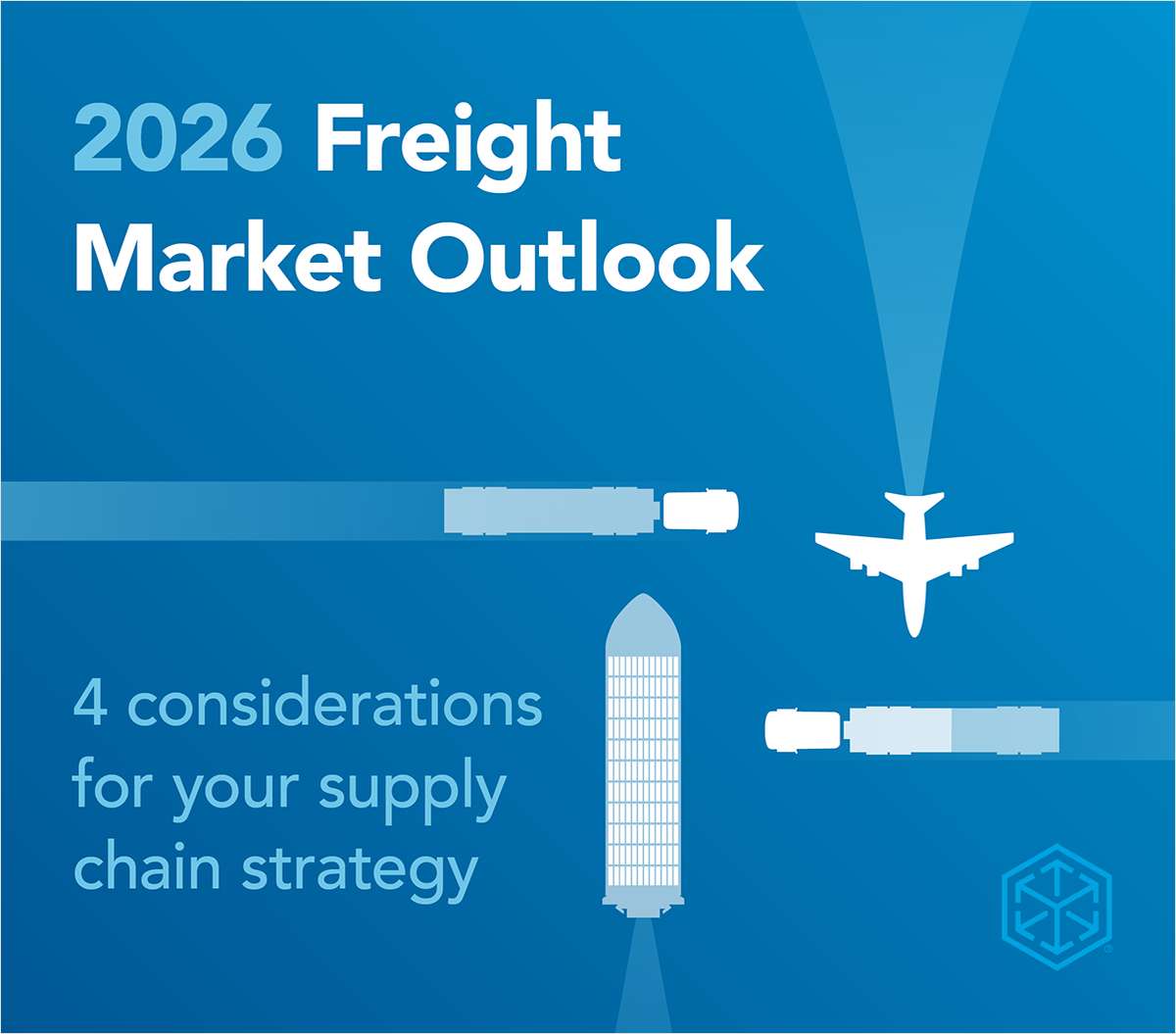 2026 Freight Market Outlook

4 considerations for your supply chain strategy